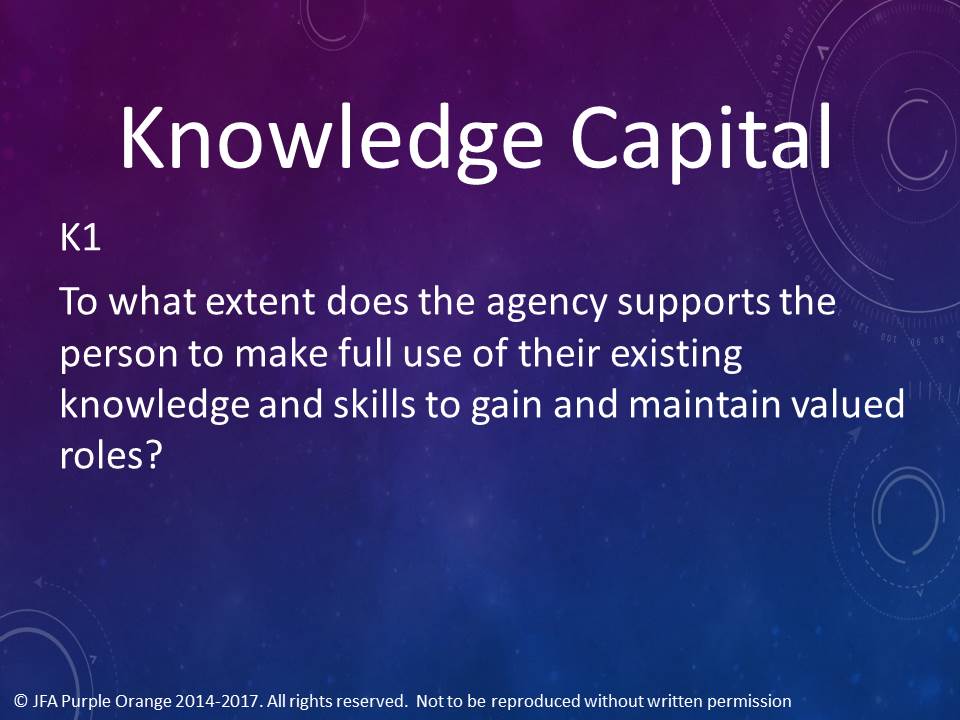 Knowledge Capital

K1

To what extent does the agency supports the person to make full use of their existing knowledge and skills to gain and maintain valued roles?

© JFA Purple Orange 2014-2017. All rights reserved. Not to be reproduced without written permission